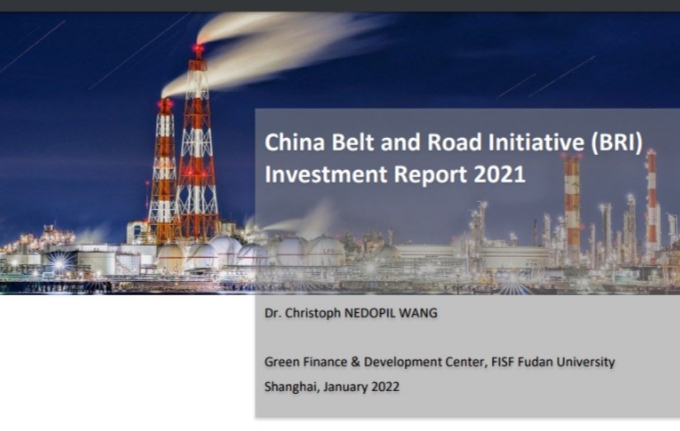 China Belt and Road Initiative (BRI) Investment Report 2021

Dr. Christoph NEDOPIL WANG

Green Finance & Development Center, FISF Fudan University

Shanghai, January 2022